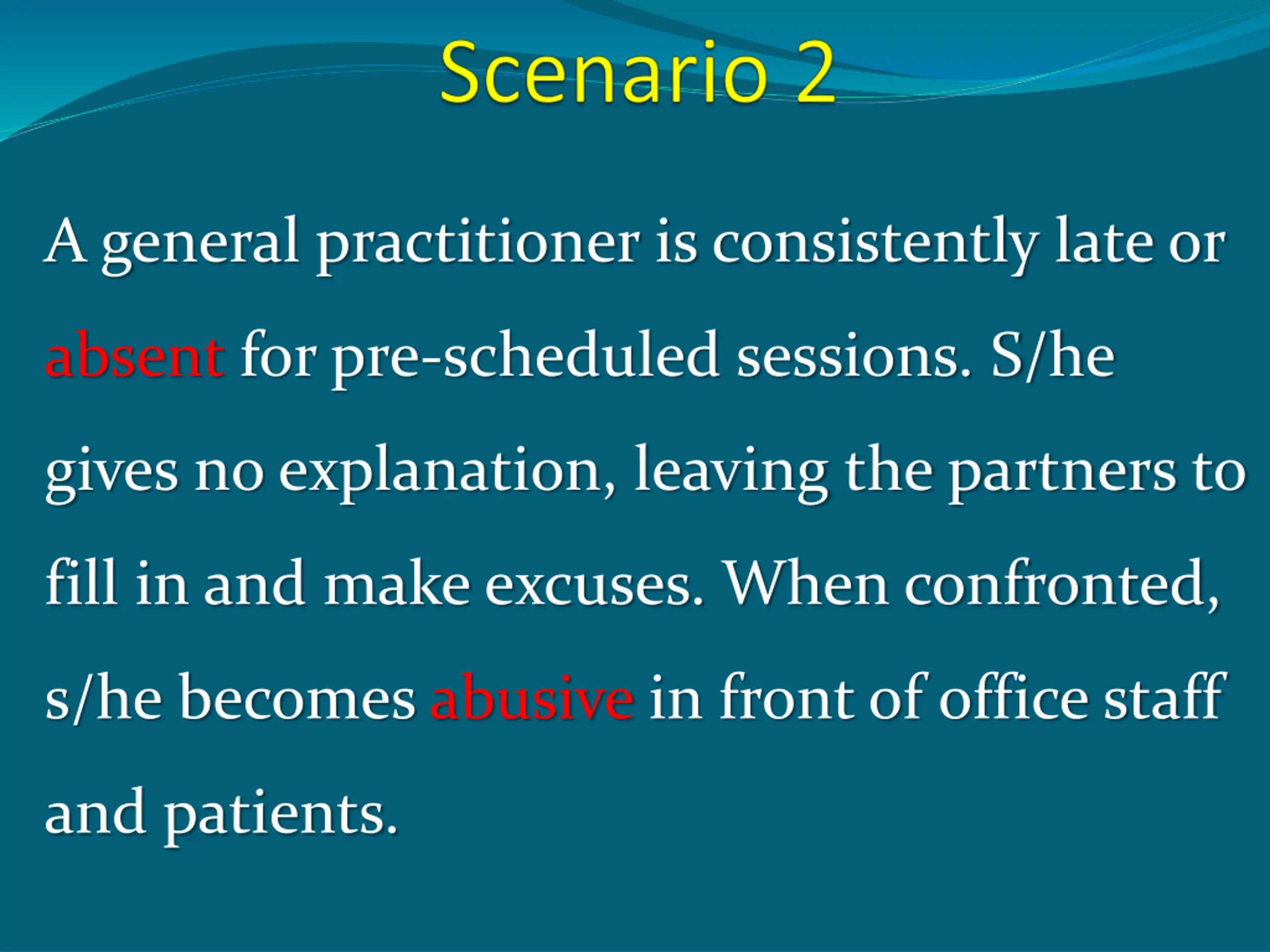 Scenario 2

A general practitioner is consistently late or absent for pre-scheduled sessions. S/he gives no explanation, leaving the partners to fill in and make excuses. When confronted, s/he becomes abusive in front of office staff and patients.